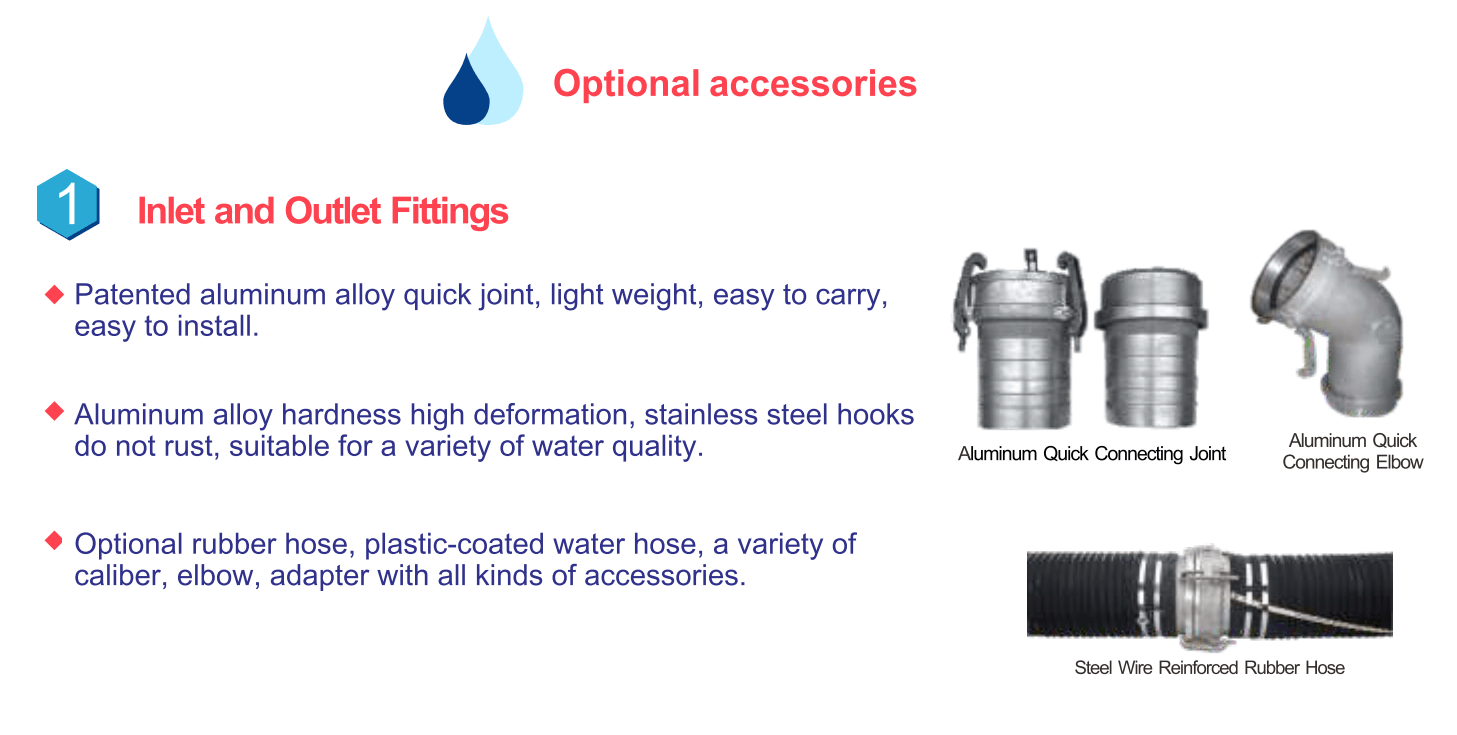 Optional accessories

1

Inlet and Outlet Fittings

◆ Patented aluminum alloy quick joint, light weight, easy to carry, easy to install.

◆ Aluminum alloy hardness high deformation, stainless steel hooks do not rust, suitable for a variety of water quality.

◆ Optional rubber hose, plastic-coated water hose, a variety of caliber, elbow, adapter with all kinds of accessories.

Aluminum Quick Connecting Joint

Aluminum Quick Connecting Elbow

Steel Wire Reinforced Rubber Hose